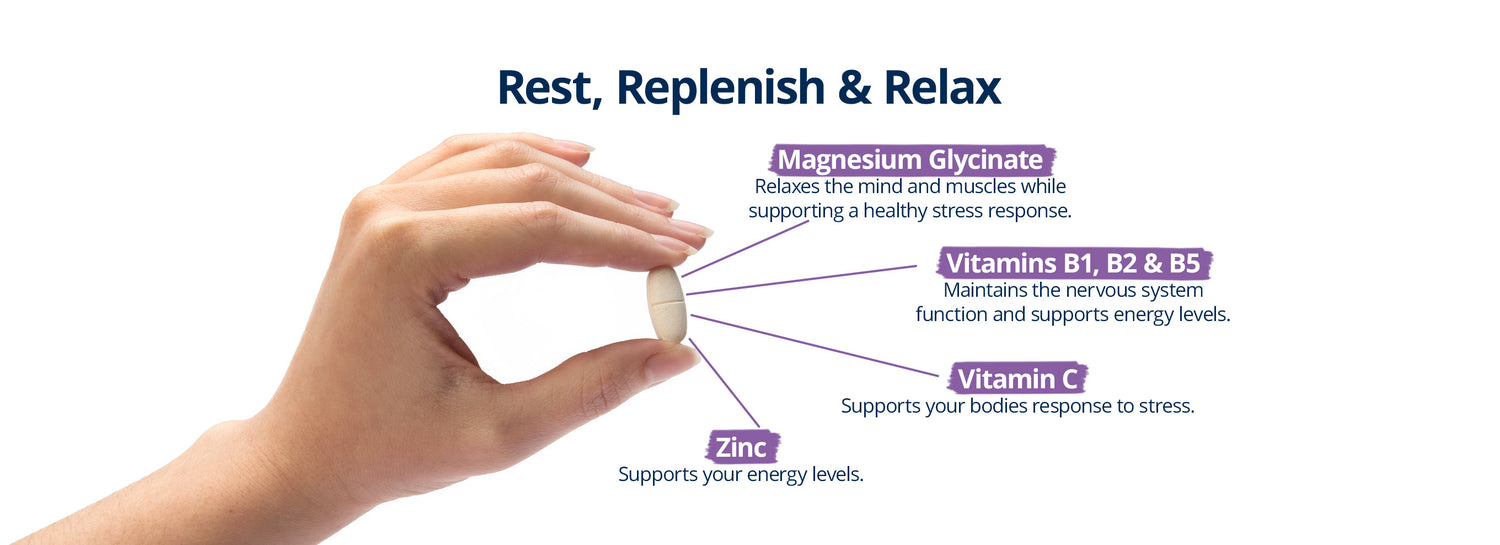 Rest, Replenish & Relax

Magnesium Glycinate
Relaxes the mind and muscles while supporting a healthy stress response.

Vitamins B1, B2 & B5
Maintains the nervous system function and supports energy levels.

Vitamin C
Supports your bodies response to stress.

Zinc
Supports your energy levels.